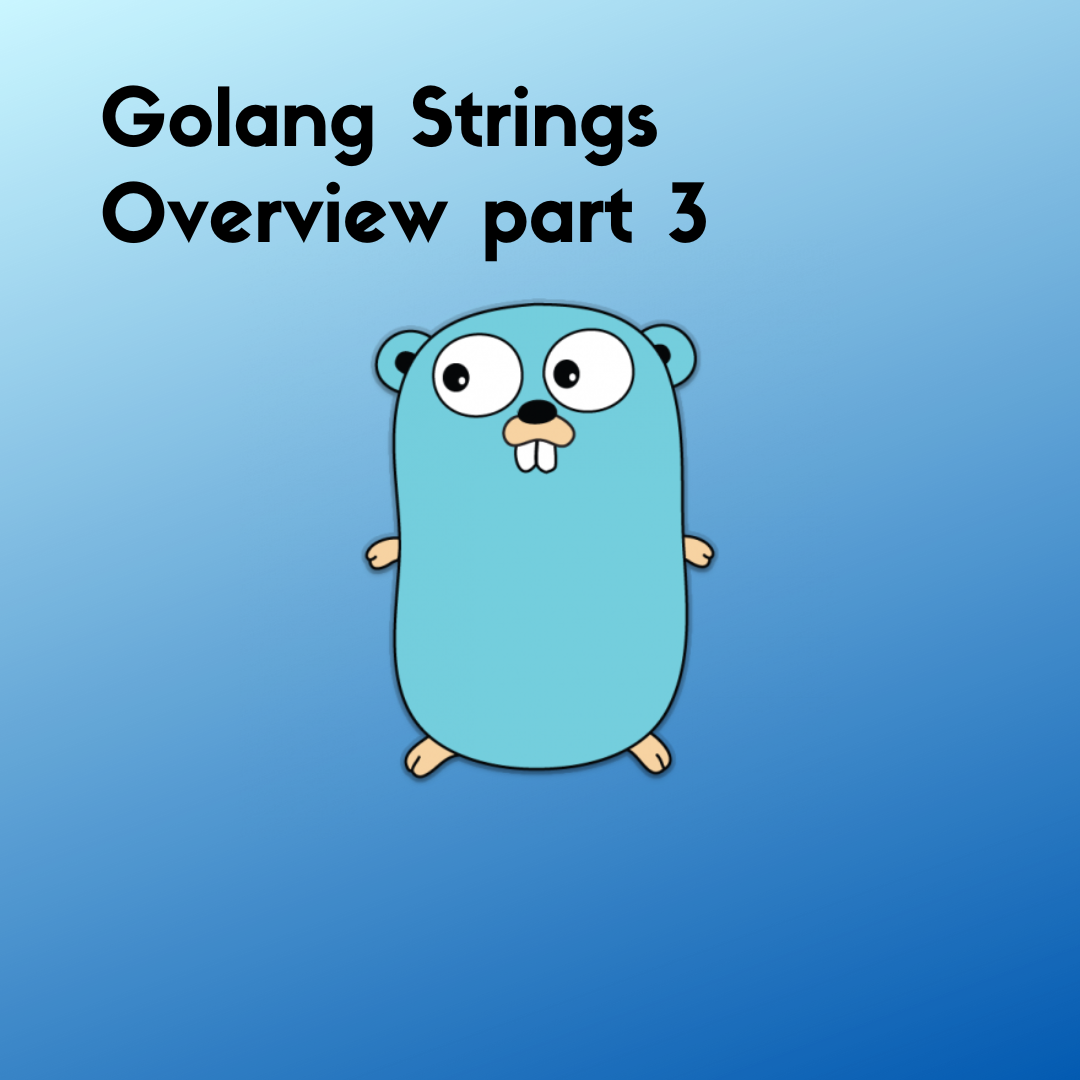 Golang Strings
Overview part 3